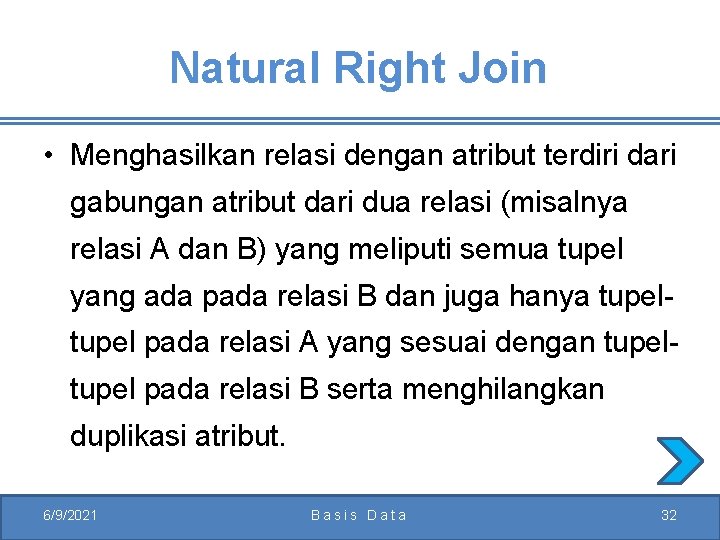 Natural Right Join

• Menghasilkan relasi dengan atribut terdiri dari gabungan atribut dari dua relasi (misalnya relasi A dan B) yang meliputi semua tupel yang ada pada relasi B dan juga hanya tupel-tupel pada relasi A yang sesuai dengan tupel-tupel pada relasi B serta menghilangkan duplikasi atribut.

6/9/2021 Basis Data 32